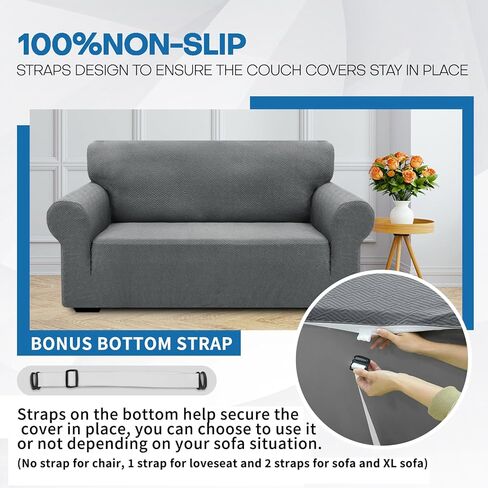 100%NON-SLIP
STRAPS DESIGN TO ENSURE THE COUCH COVERS STAY IN PLACE

BONUS BOTTOM STRAP

Straps on the bottom help secure the cover in place, you can choose to use it or not depending on your sofa situation.
(No strap for chair, 1 strap for loveseat and 2 straps for sofa and XL sofa)